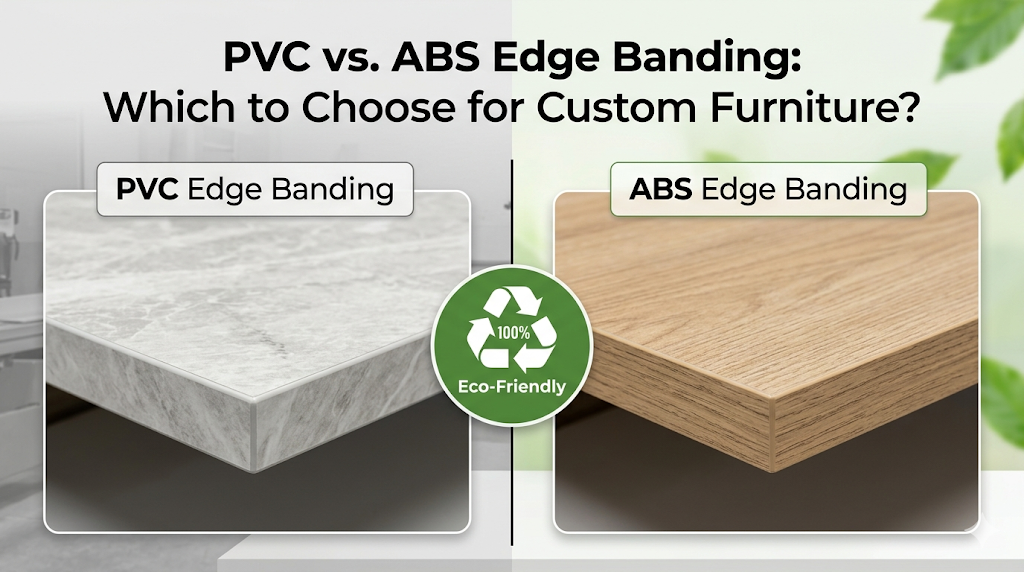 PVC vs. ABS Edge Banding:
Which to Choose for Custom Furniture?

PVC Edge Banding

ABS Edge Banding

100%

Eco-Friendly